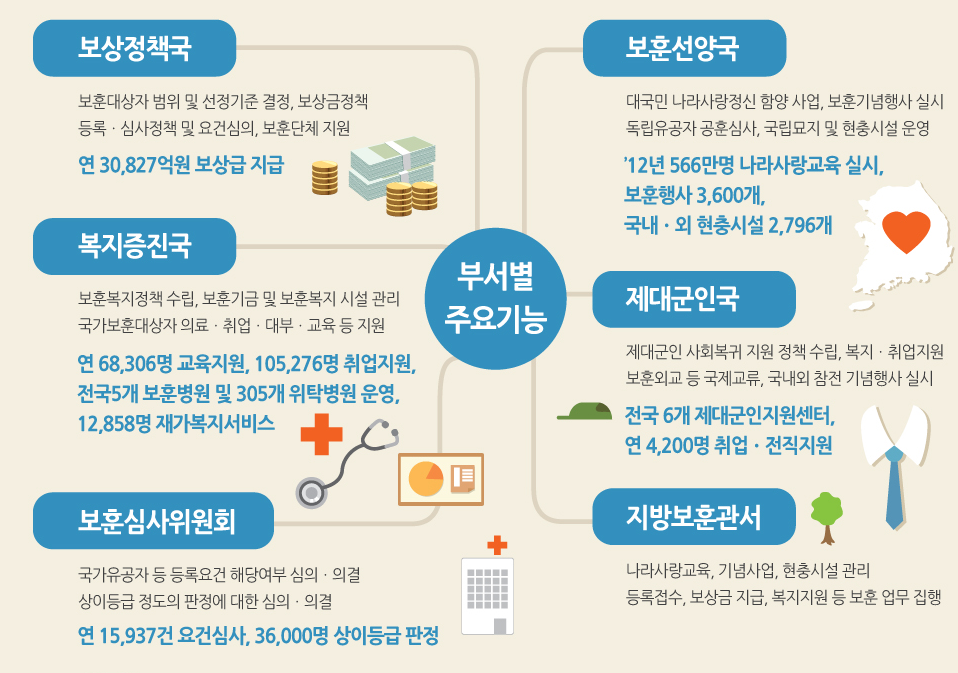 보상정책국

보훈대상자 범위 및 선정기준 결정, 보상금정책 등록 · 심사정책 및 요건심의, 보훈단체 지원

연 30,827억원 보상급 지급

복지증진국

보훈복지정책 수립, 보훈기금 및 보훈복지 시설 관리 국가보훈대상자 의료 · 취업 · 대부 · 교육 등 지원

연 68,306명 교육지원, 105,276명 취업지원, 전국5개 보훈병원 및 305개 위탁병원 운영, 12,858명 재가복지서비스

보훈심사위원회

국가유공자 등 등록요건 해당여부 심의 · 의결 상이등급 정도의 판정에 대한 심의 · 의결

연 15,937건 요건심사, 36,000명 상이등급 판정

부서별 주요기능

보훈선양국

대국민 나라사랑정신 함양 사업, 보훈기념행사 실시 독립유공자 공훈심사, 국립묘지 및 현충시설 운영

'12년 566만명 나라사랑교육 실시, 보훈행사 3,600개, 국내 · 외 현충시설 2,796개

제대군인국

제대군인 사회복귀 지원 정책 수립, 복지 · 취업지원 보훈외교 등 국제교류, 국내외 참전 기념행사 실시

전국 6개 제대군인지원센터, 연 4,200명 취업 · 전직지원

지방보훈관서

나라사랑교육, 기념사업, 현충시설 관리 등록접수, 보상금 지급, 복지지원 등 보훈 업무 집행